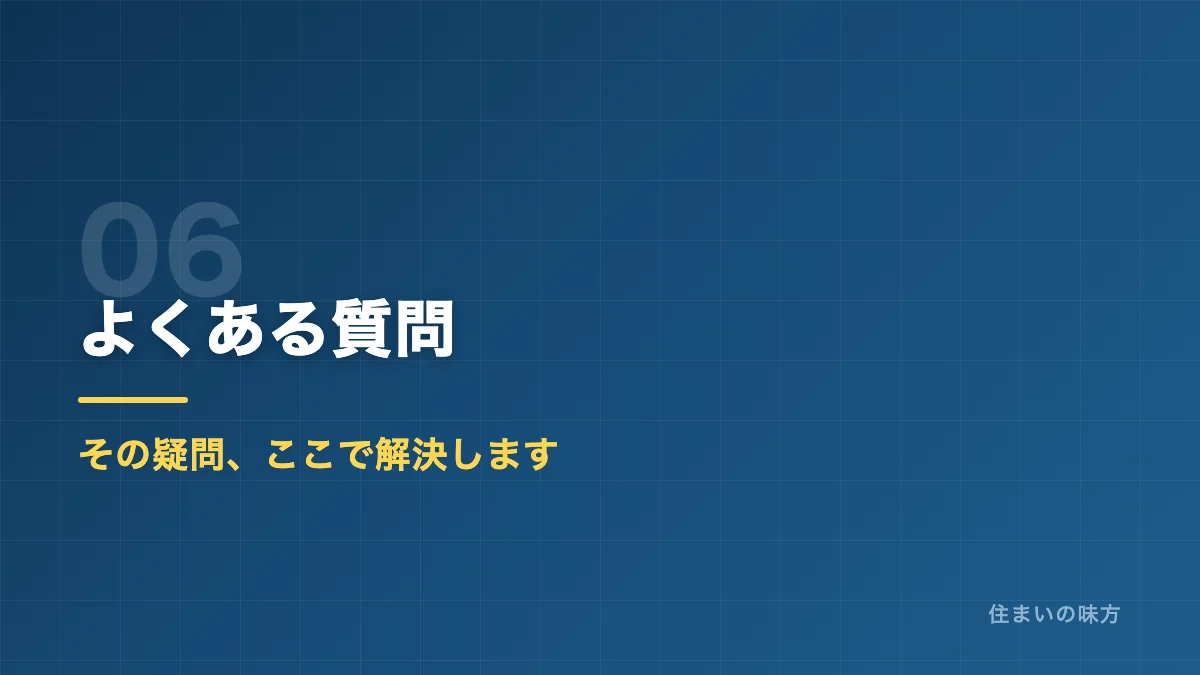 06
よくある質問

その疑問、ここで解決します

住まいの味方